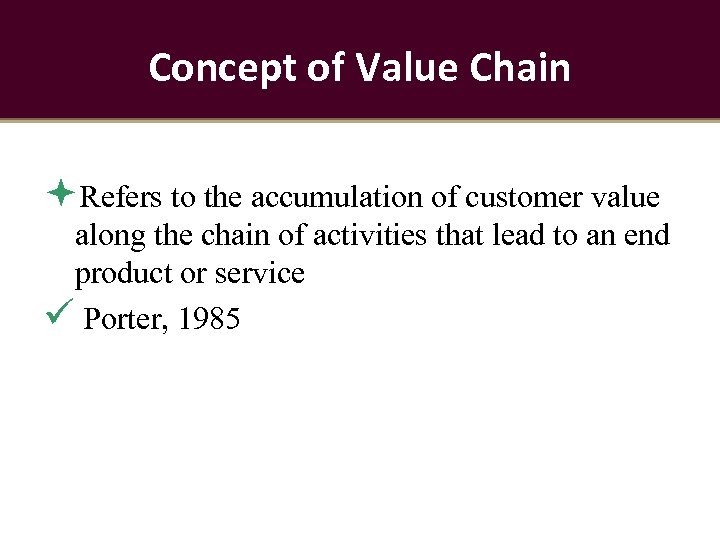 Concept of Value Chain

Refers to the accumulation of customer value along the chain of activities that lead to an end product or service

Porter, 1985